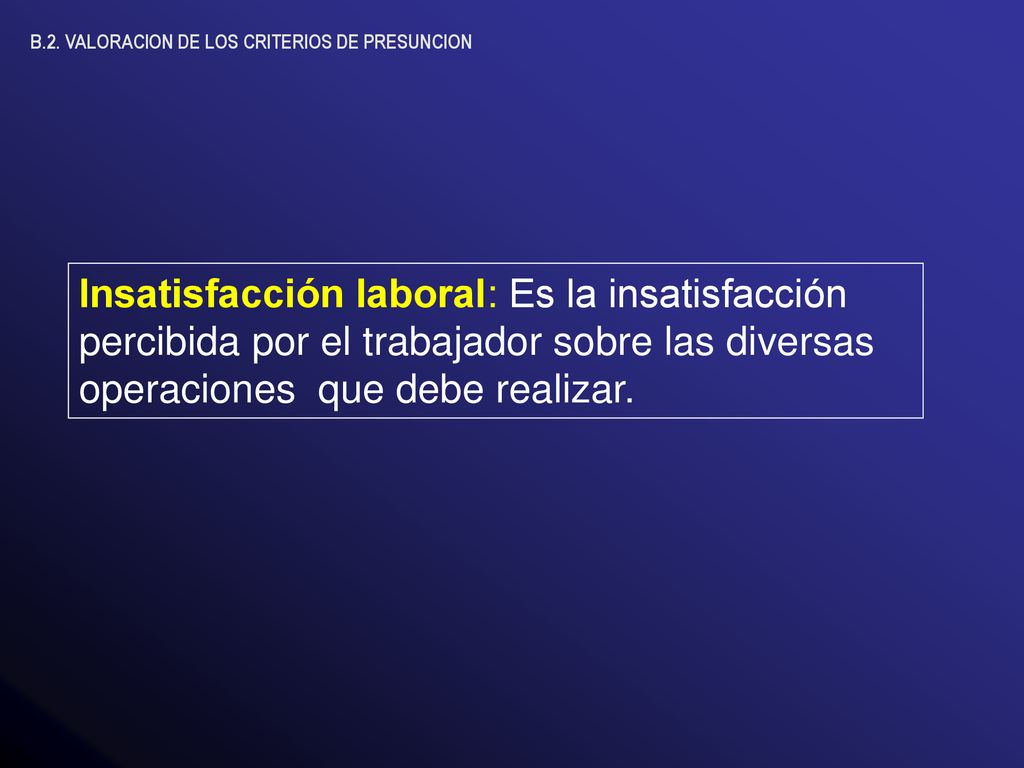 B.2. VALORACION DE LOS CRITERIOS DE PRESUNCION

Insatisfacción laboral: Es la insatisfacción percibida por el trabajador sobre las diversas operaciones que debe realizar.